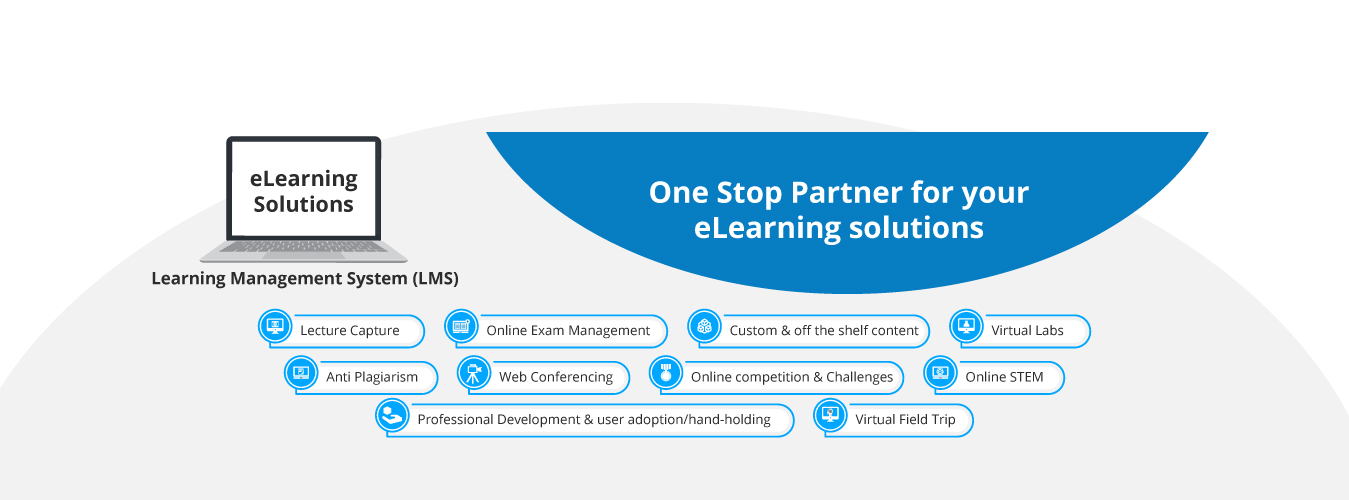 eLearning Solutions

Learning Management System (LMS)

One Stop Partner for your eLearning solutions

Lecture Capture
Online Exam Management
Custom & off the shelf content
Virtual Labs
Anti Plagiarism
Web Conferencing
Online competition & Challenges
Online STEM
Professional Development & user adoption/hand-holding
Virtual Field Trip